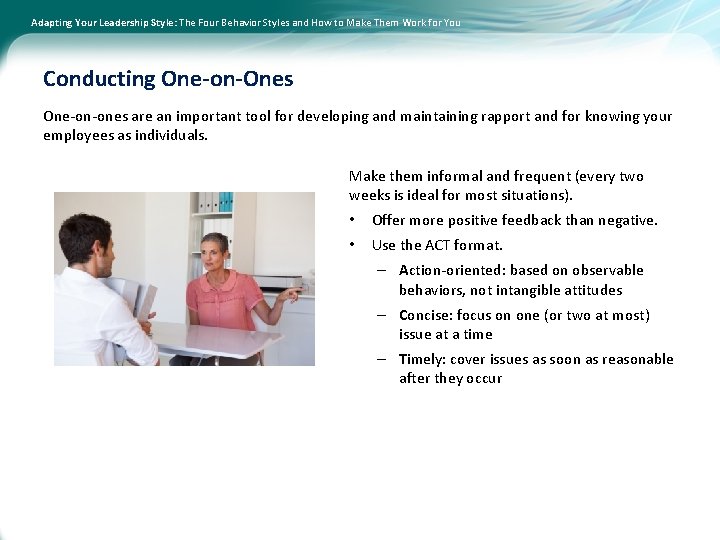 Adapting Your Leadership Style: The Four Behavior Styles and How to Make Them Work for You

Conducting One-on-Ones

One-on-ones are an important tool for developing and maintaining rapport and for knowing your employees as individuals.

Make them informal and frequent (every two weeks is ideal for most situations).

• Offer more positive feedback than negative.
• Use the ACT format.
– Action-oriented: based on observable behaviors, not intangible attitudes
– Concise: focus on one (or two at most) issue at a time
– Timely: cover issues as soon as reasonable after they occur